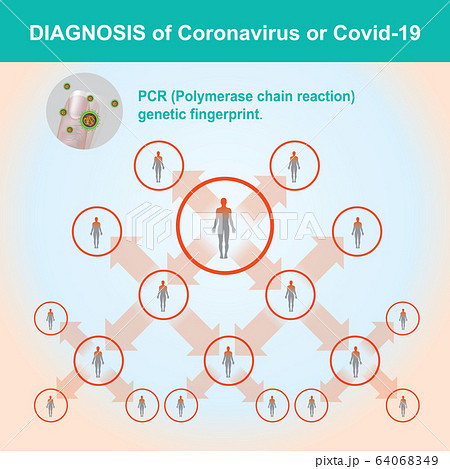 DIAGNOSIS of Coronavirus or Covid-19

PCR (Polymerase chain reaction) genetic fingerprint.

PIXTA

pixta.jp - 64068349